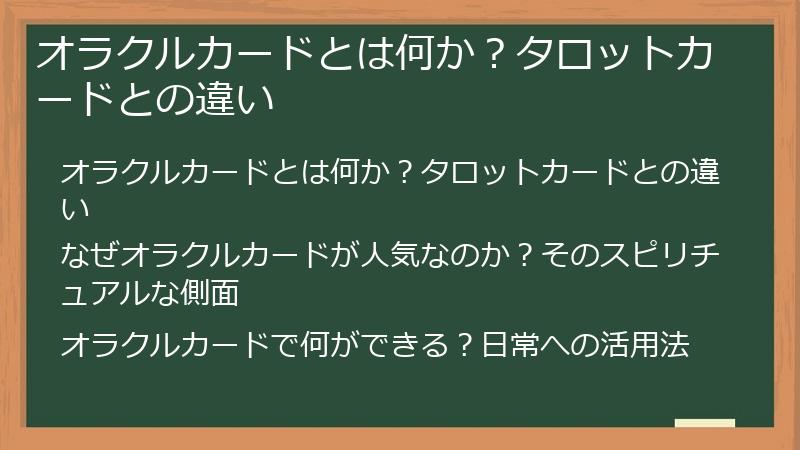 オラクルカードとは何か？タロットカードとの違い

オラクルカードとは何か？タロットカードとの違い

なぜオラクルカードが人気なのか？そのスピリチュアルな側面

オラクルカードで何ができる？日常への活用法